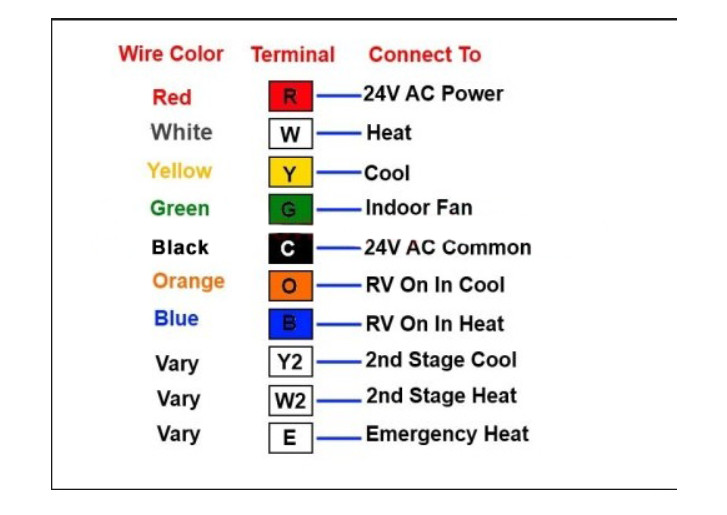 | Wire Color | Terminal | Connect To |
|---|---|---|
| Red | R | 24V AC Power |
| White | W | Heat |
| Yellow | Y | Cool |
| Green | G | Indoor Fan |
| Black | C | 24V AC Common |
| Orange | O | RV On In Cool |
| Blue | B | RV On In Heat |
| Vary | Y2 | 2nd Stage Cool |
| Vary | W2 | 2nd Stage Heat |
| Vary | E | Emergency Heat |